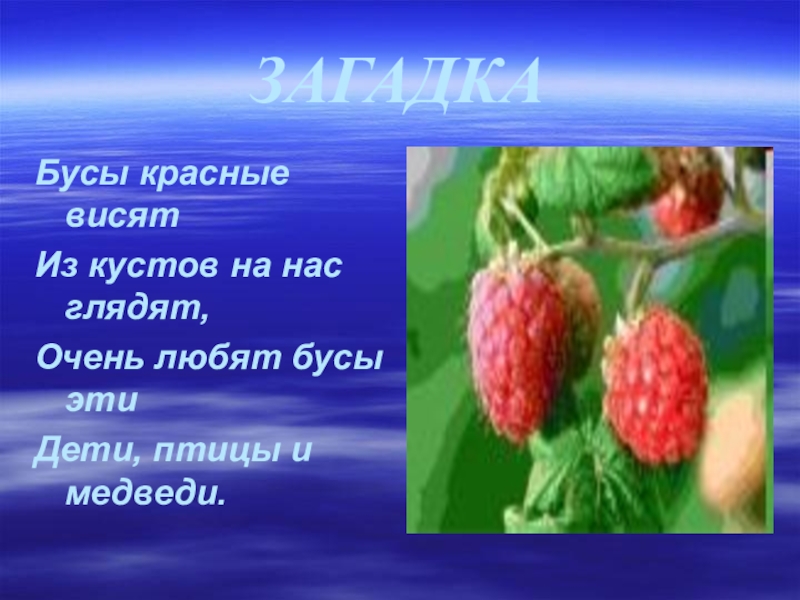 ЗАГАДКА

Бусы красные висят
Из кустов на нас глядят,
Очень любят бусы эти
Дети, птицы и медведи.